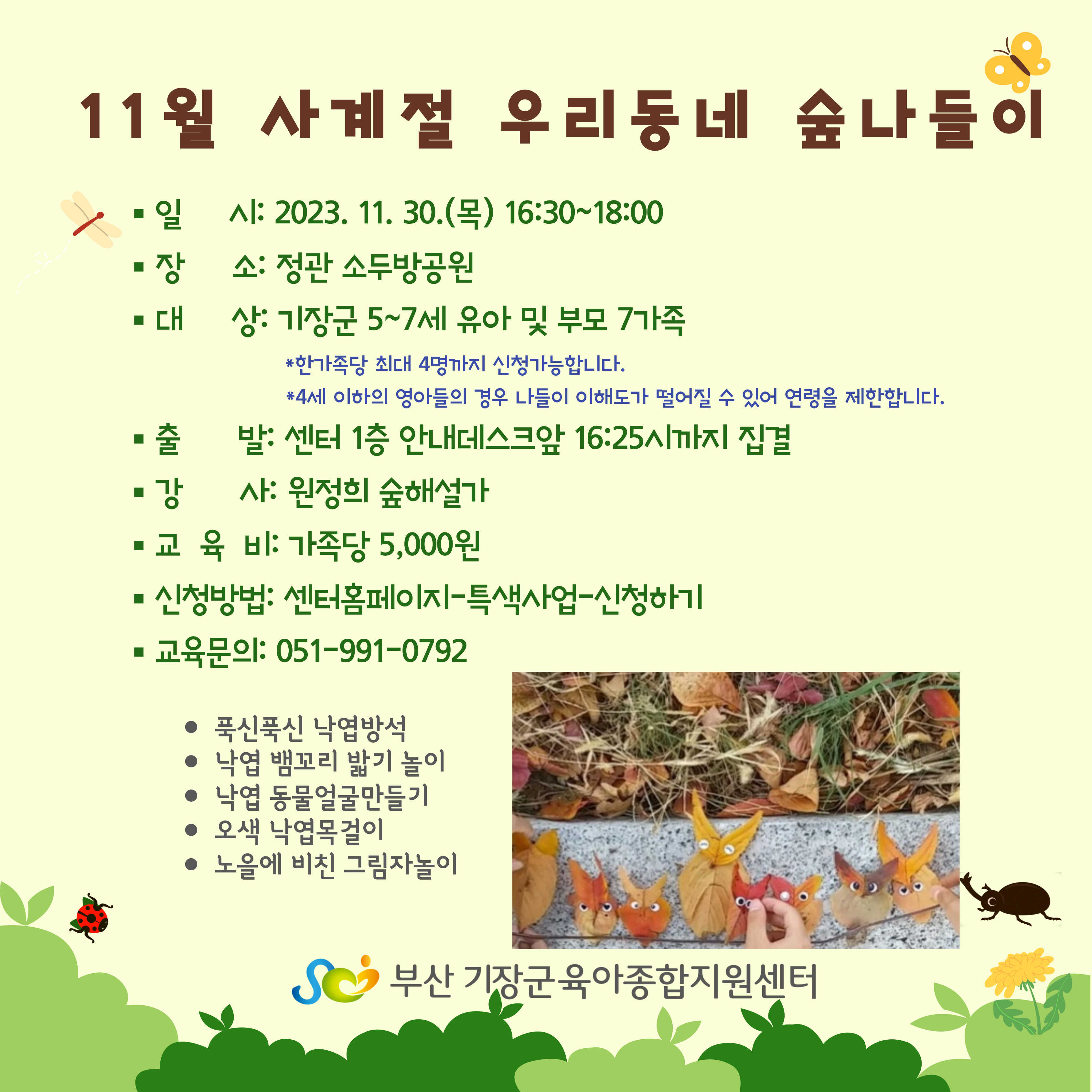 11월 사계절 우리동네 숲나들이

▪ 일 시: 2023. 11. 30.(목) 16:30~18:00

▪ 장 소: 정관 소두방공원

▪ 대 상: 기장군 5~7세 유아 및 부모 7가족

*한가족당 최대 4명까지 신청가능합니다.

*4세 이하의 영아들의 경우 나들이 이해도가 떨어질 수 있어 연령을 제한합니다.

▪ 출 발: 센터 1층 안내데스크앞 16:25시까지 집결

▪ 강 사: 원정희 숲해설가

▪ 교 육 비: 가족당 5,000원

▪ 신청방법: 센터홈페이지-특색사업-신청하기

▪ 교육문의: 051-991-0792

● 푹신푹신 낙엽방석
● 낙엽 뱀꼬리 밟기 놀이
● 낙엽 동물얼굴만들기
● 오색 낙엽목걸이
● 노을에 비친 그림자놀이

부산 기장군육아종합지원센터